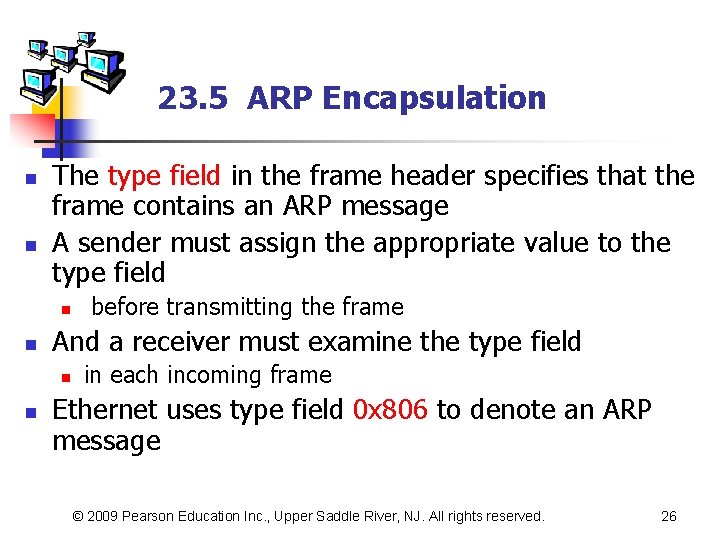 23.5 ARP Encapsulation

- The type field in the frame header specifies that the frame contains an ARP message
- A sender must assign the appropriate value to the type field
  - before transmitting the frame
- And a receiver must examine the type field
  - in each incoming frame
- Ethernet uses type field 0x806 to denote an ARP message

© 2009 Pearson Education Inc., Upper Saddle River, NJ. All rights reserved.

26